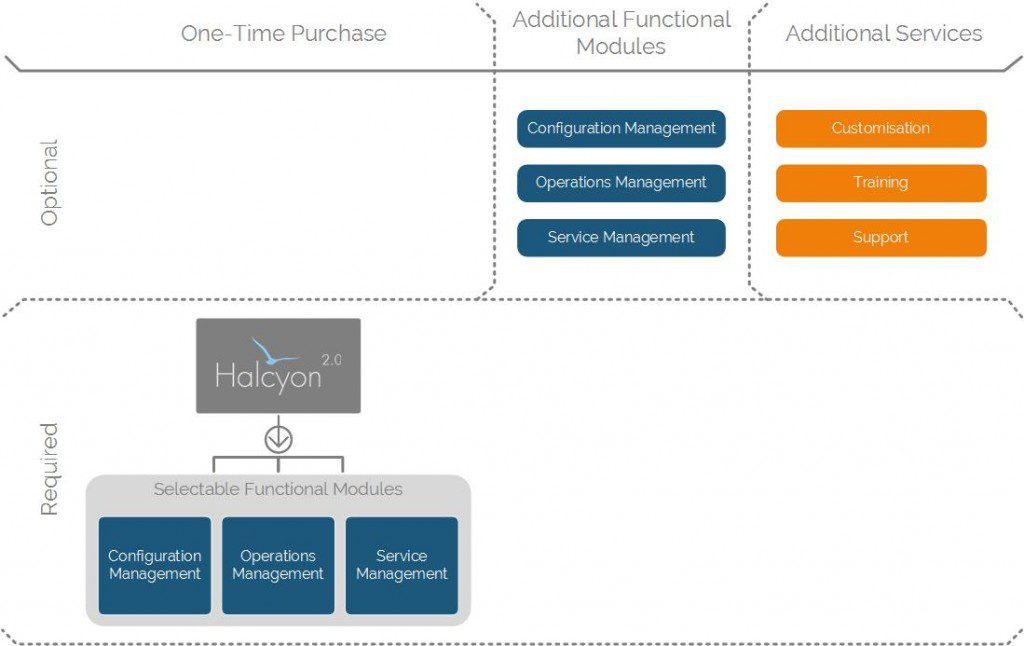 One-Time Purchase

Additional Functional Modules

Additional Services

Optional

Configuration Management

Operations Management

Service Management

Customisation

Training

Support

Required

Halcyon 2.0

Selectable Functional Modules

Configuration Management

Operations Management

Service Management